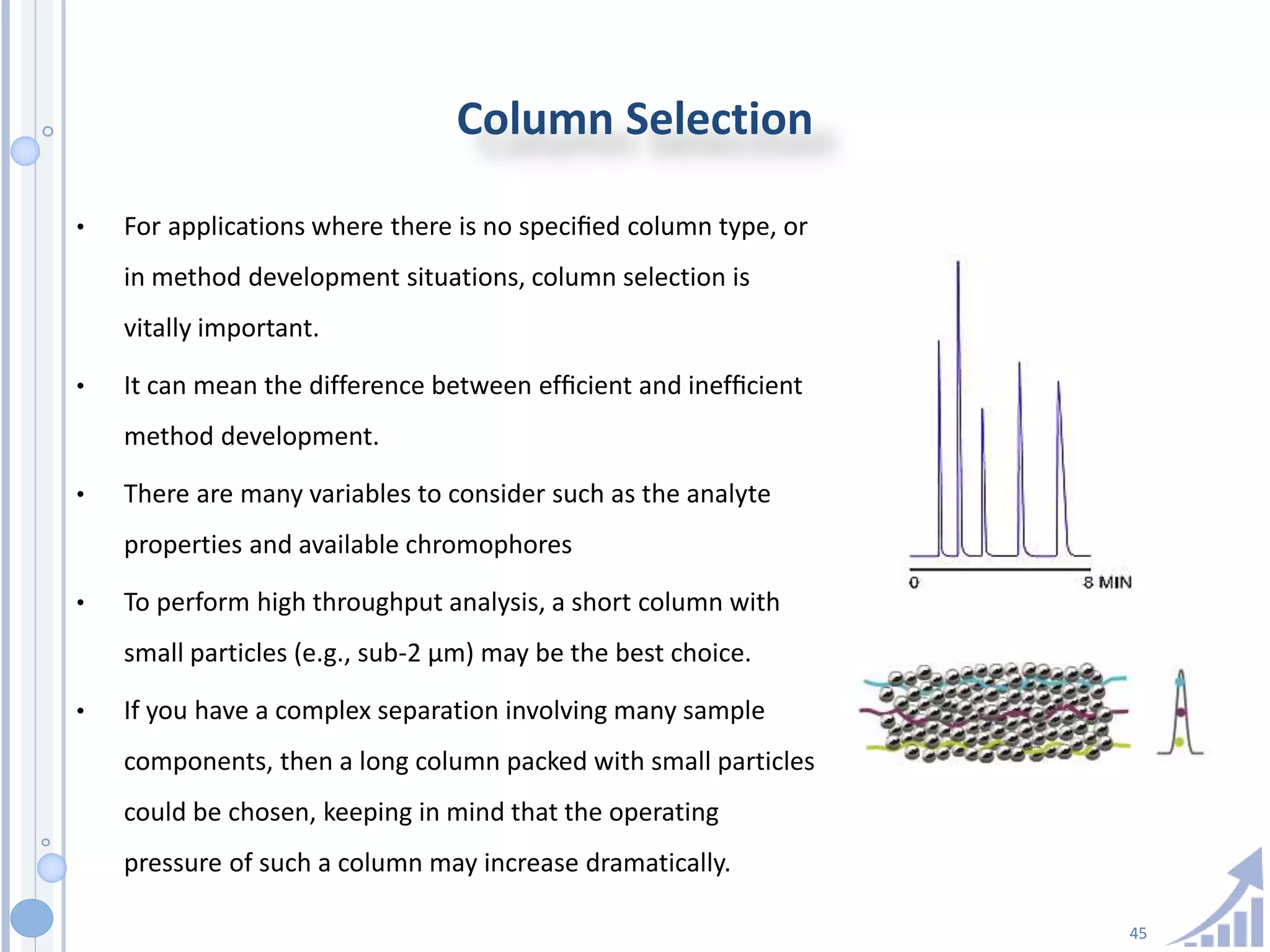 Column Selection

• For applications where there is no specified column type, or in method development situations, column selection is vitally important.

• It can mean the difference between efficient and inefficient method development.

• There are many variables to consider such as the analyte properties and available chromophores

• To perform high throughput analysis, a short column with small particles (e.g., sub-2 µm) may be the best choice.

• If you have a complex separation involving many sample components, then a long column packed with small particles could be chosen, keeping in mind that the operating pressure of such a column may increase dramatically.

0

8 MIN

45